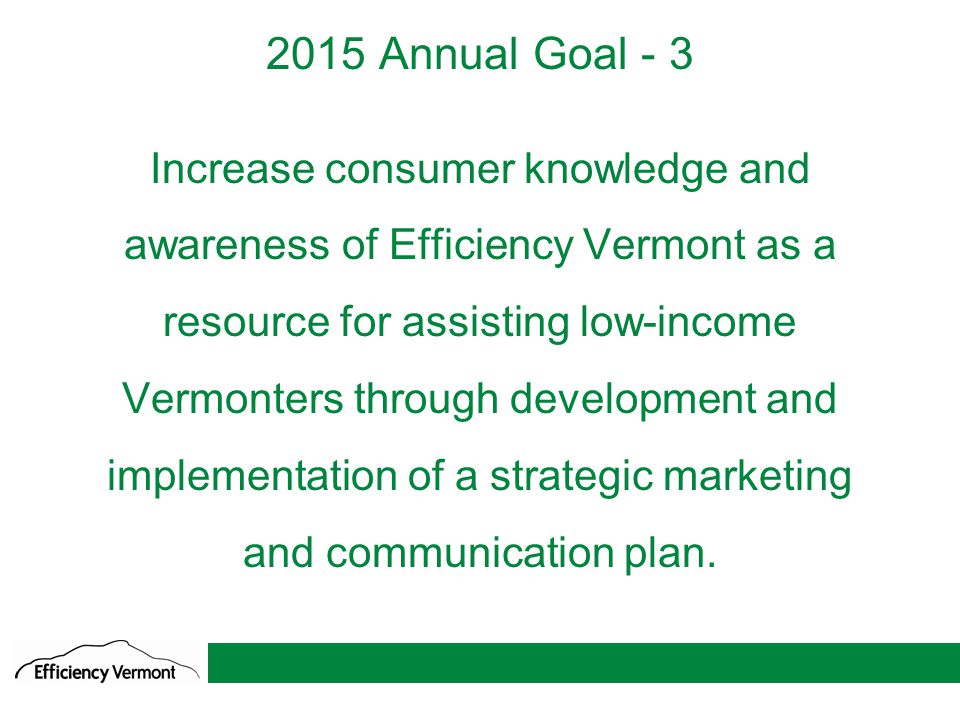 2015 Annual Goal - 3

Increase consumer knowledge and awareness of Efficiency Vermont as a resource for assisting low-income Vermonters through development and implementation of a strategic marketing and communication plan.

Efficiency Vermont